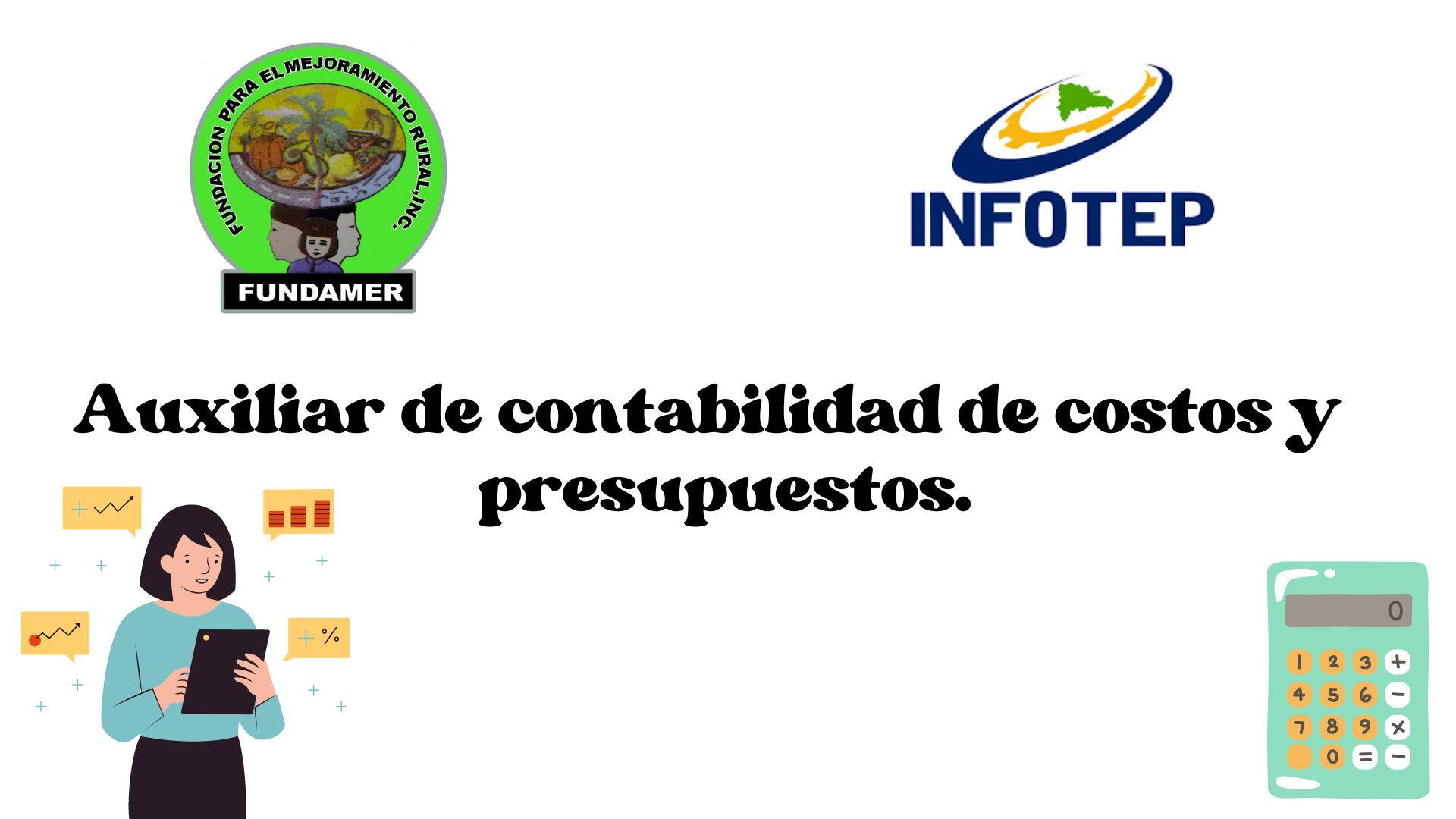 FUNDACION PARA EL MEJORAMIENTO RURAL, INC.
FUNDAMER

INFOTEP

Auxiliar de contabilidad de costos y presupuestos.

%

0
1 2 3 +
4 5 6 −
7 8 9 ×
0 = −